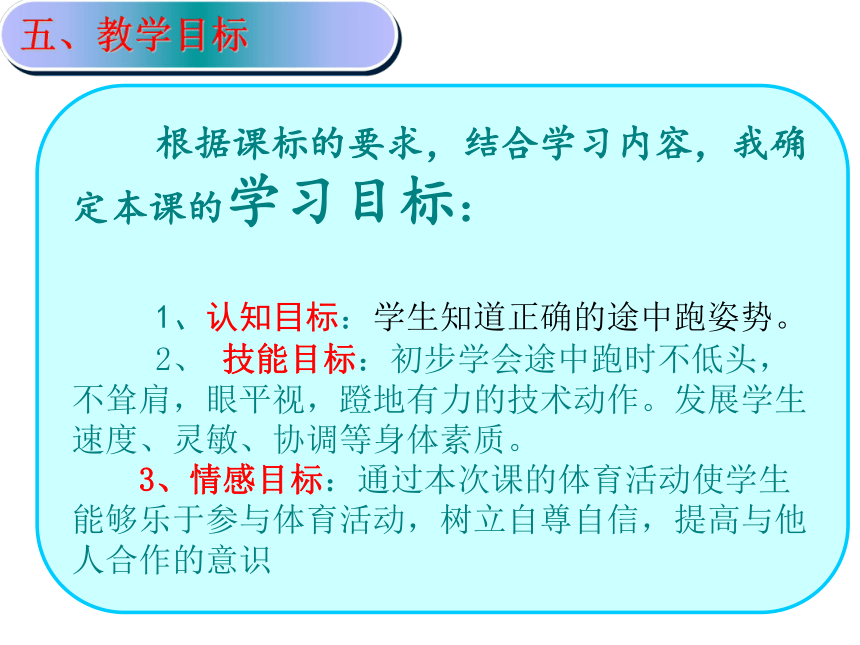 五、教学目标

根据课标的要求，结合学习内容，我确定本课的学习目标：

1、认知目标：学生知道正确的途中跑姿势。
2、 技能目标：初步学会途中跑时不低头，不耸肩，眼平视，蹬地有力的技术动作。发展学生速度、灵敏、协调等身体素质。
3、情感目标：通过本次课的体育活动使学生能够乐于参与体育活动，树立自尊自信，提高与他人合作的意识